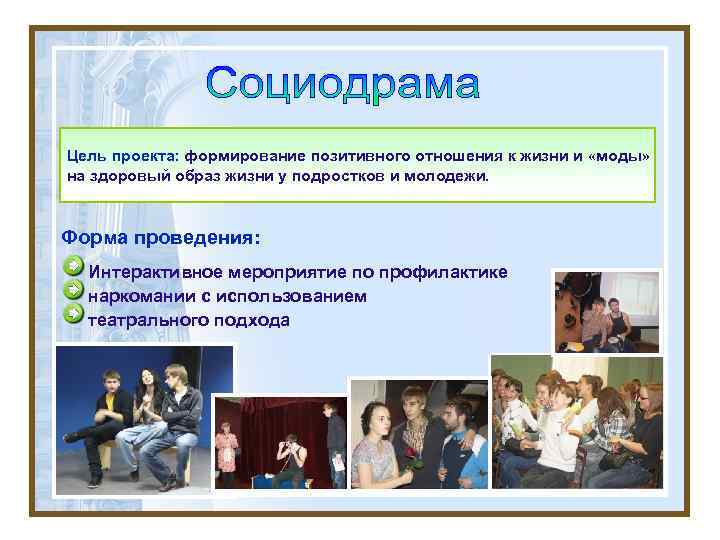 Социодрама

Цель проекта: формирование позитивного отношения к жизни и «моды» на здоровый образ жизни у подростков и молодежи.

Форма проведения:

Интерактивное мероприятие по профилактике наркомании с использованием театрального подхода